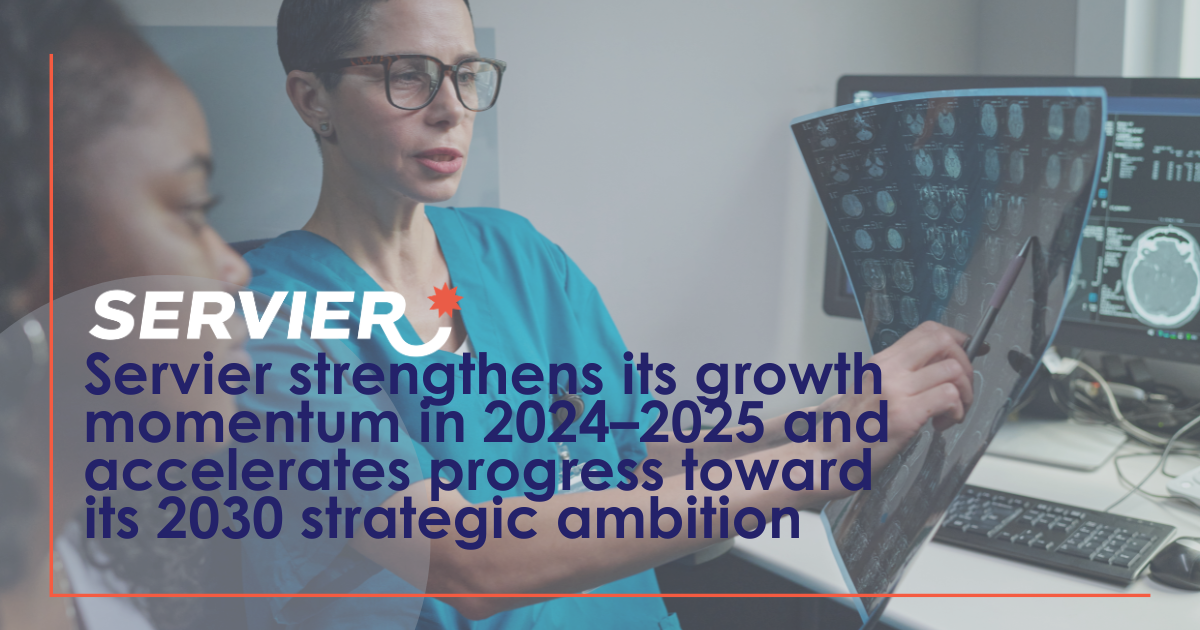 SERVIER

Servier strengthens its growth momentum in 2024–2025 and accelerates progress toward its 2030 strategic ambition